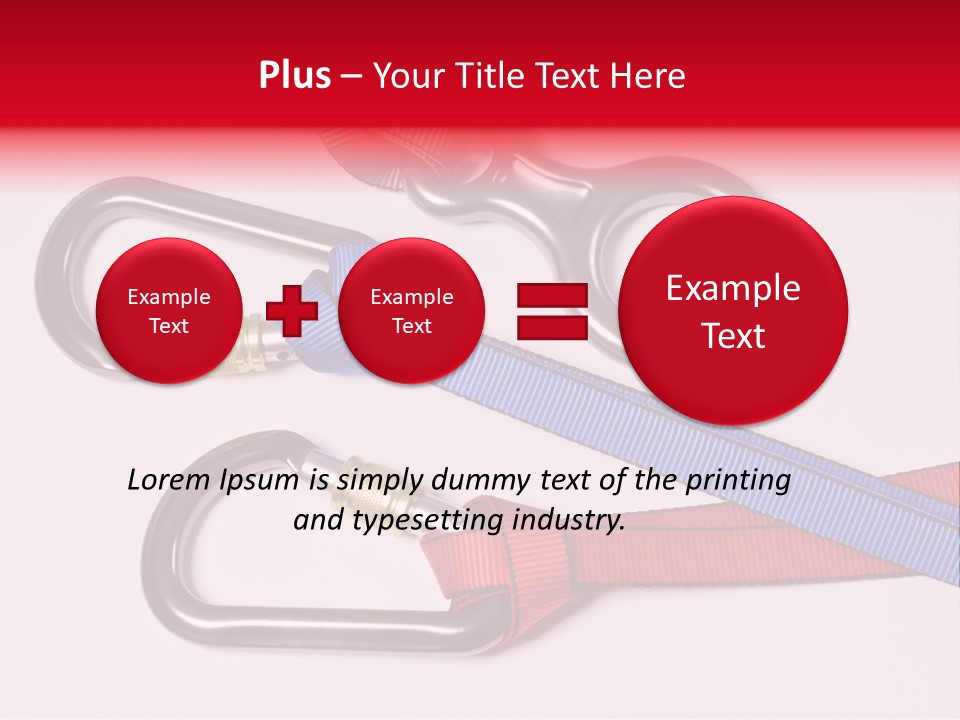 Plus – Your Title Text Here

Example Text

Example Text

Example Text

Lorem Ipsum is simply dummy text of the printing and typesetting industry.